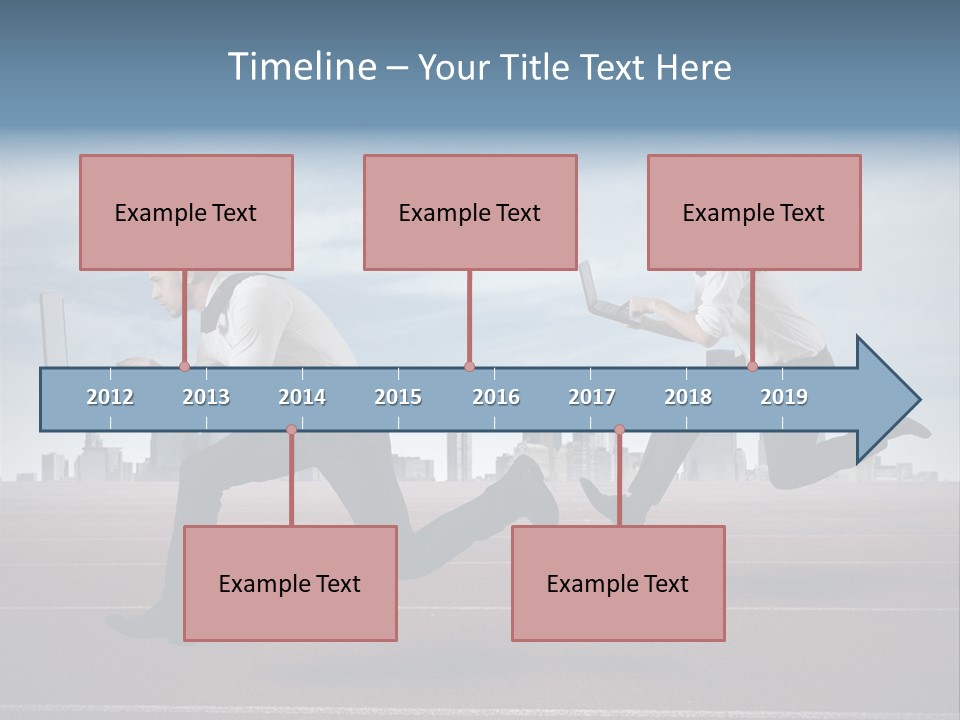 Timeline – Your Title Text Here

Example Text

Example Text

Example Text

2012 2013 2014 2015 2016 2017 2018 2019

Example Text

Example Text